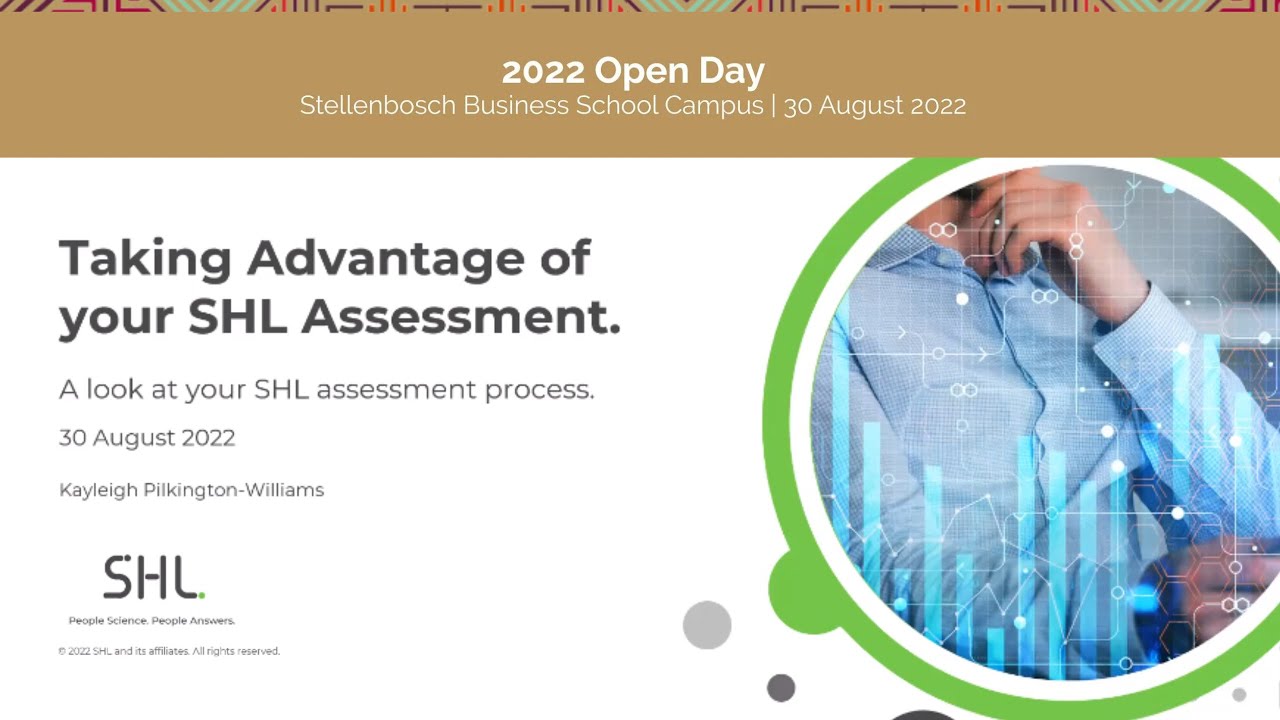 2022 Open Day
Stellenbosch Business School Campus | 30 August 2022

Taking Advantage of your SHL Assessment.

A look at your SHL assessment process.

30 August 2022

Kayleigh Pilkington-Williams

SHL.
People Science. People Answers.

© 2022 SHL and its affiliates. All rights reserved.